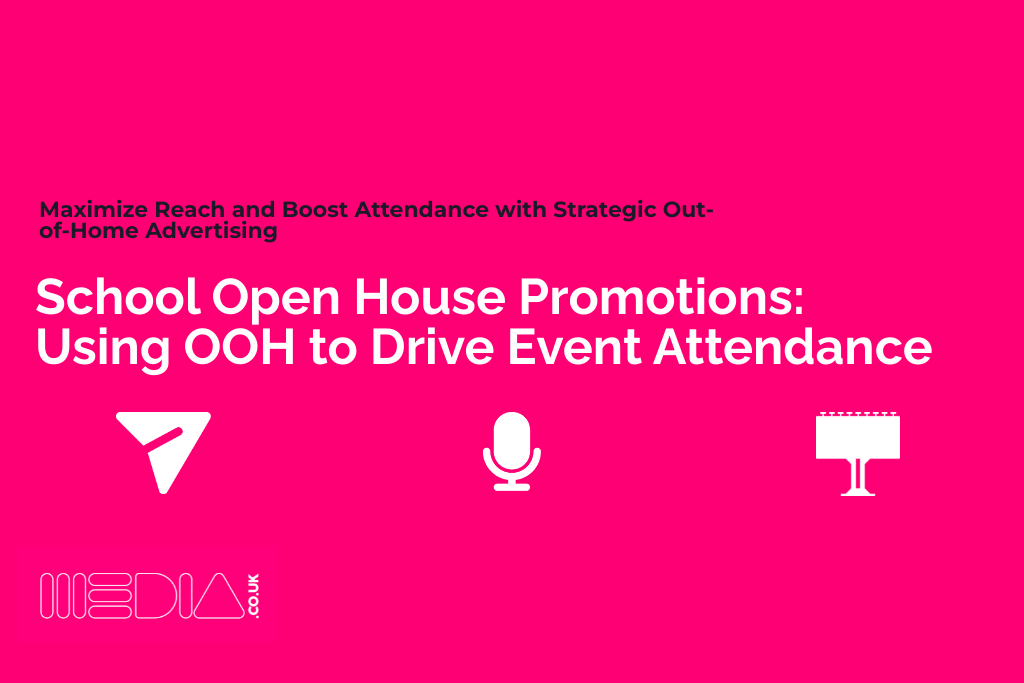 Maximize Reach and Boost Attendance with Strategic Out-of-Home Advertising

School Open House Promotions: Using OOH to Drive Event Attendance

MEDIA.CO.UK